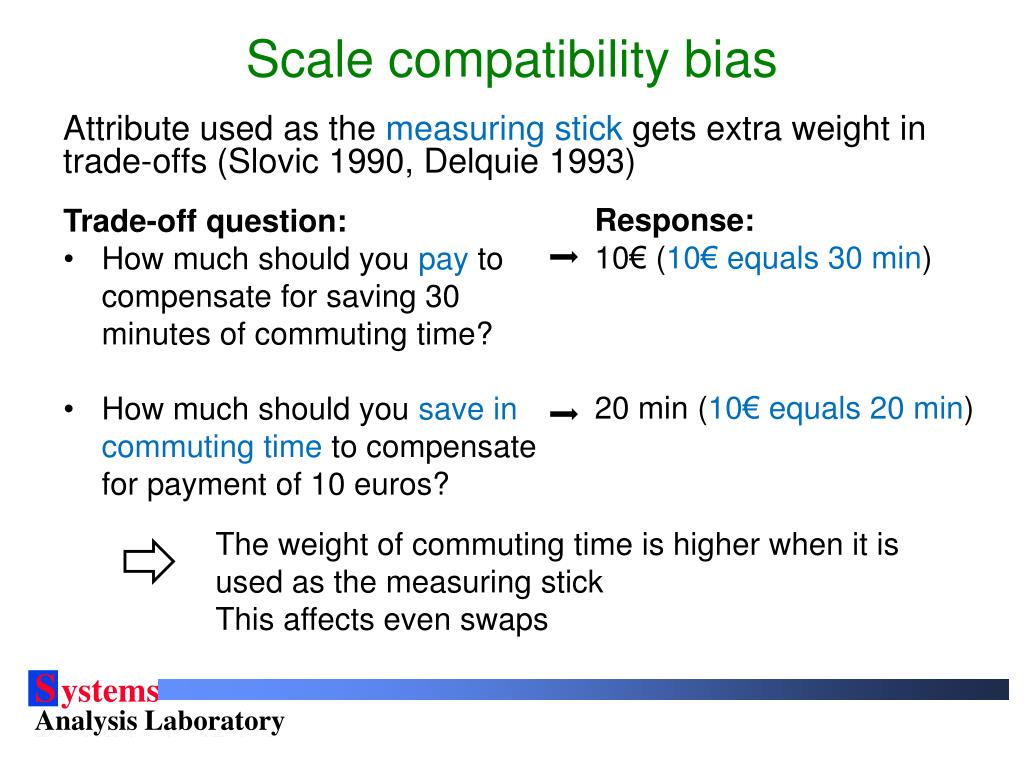 Scale compatibility bias

Attribute used as the measuring stick gets extra weight in trade-offs (Slovic 1990, Delquie 1993)

Trade-off question:
• How much should you pay to compensate for saving 30 minutes of commuting time?

• How much should you save in commuting time to compensate for payment of 10 euros?

Response:
10€ (10€ equals 30 min)

20 min (10€ equals 20 min)

The weight of commuting time is higher when it is used as the measuring stick
This affects even swaps

Systems
Analysis Laboratory